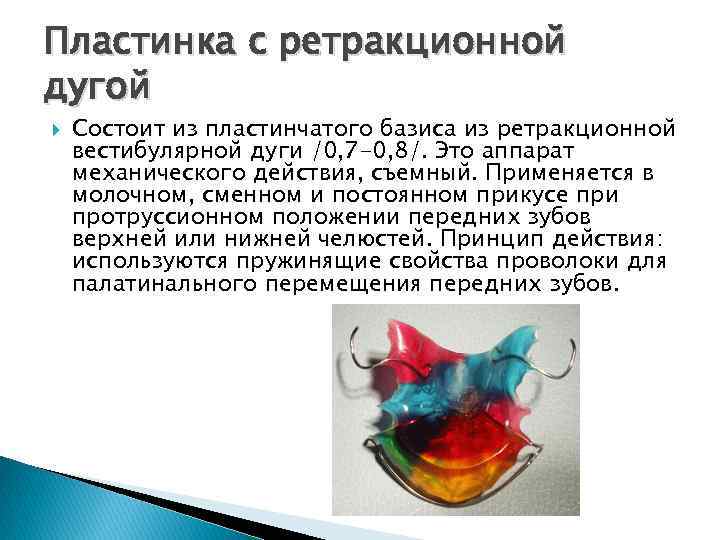 Пластинка с ретракционной дугой

Состоит из пластинчатого базиса из ретракционной вестибулярной дуги /0,7-0,8/. Это аппарат механического действия, съемный. Применяется в молочном, сменном и постоянном прикусе при протруссионном положении передних зубов верхней или нижней челюстей. Принцип действия: используются пружинящие свойства проволоки для палатинального перемещения передних зубов.